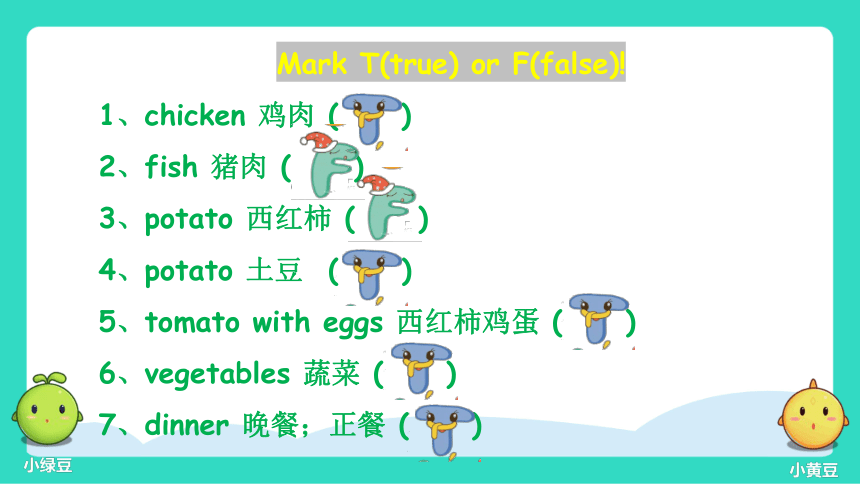 Mark T(true) or F(false)!

1、chicken 鸡肉 ( T )

2、fish 猪肉 ( F )

3、potato 西红柿 ( F )

4、potato 土豆 ( T )

5、tomato with eggs 西红柿鸡蛋 ( T )

6、vegetables 蔬菜 ( T )

7、dinner 晚餐；正餐 ( T )

小绿豆

小黄豆